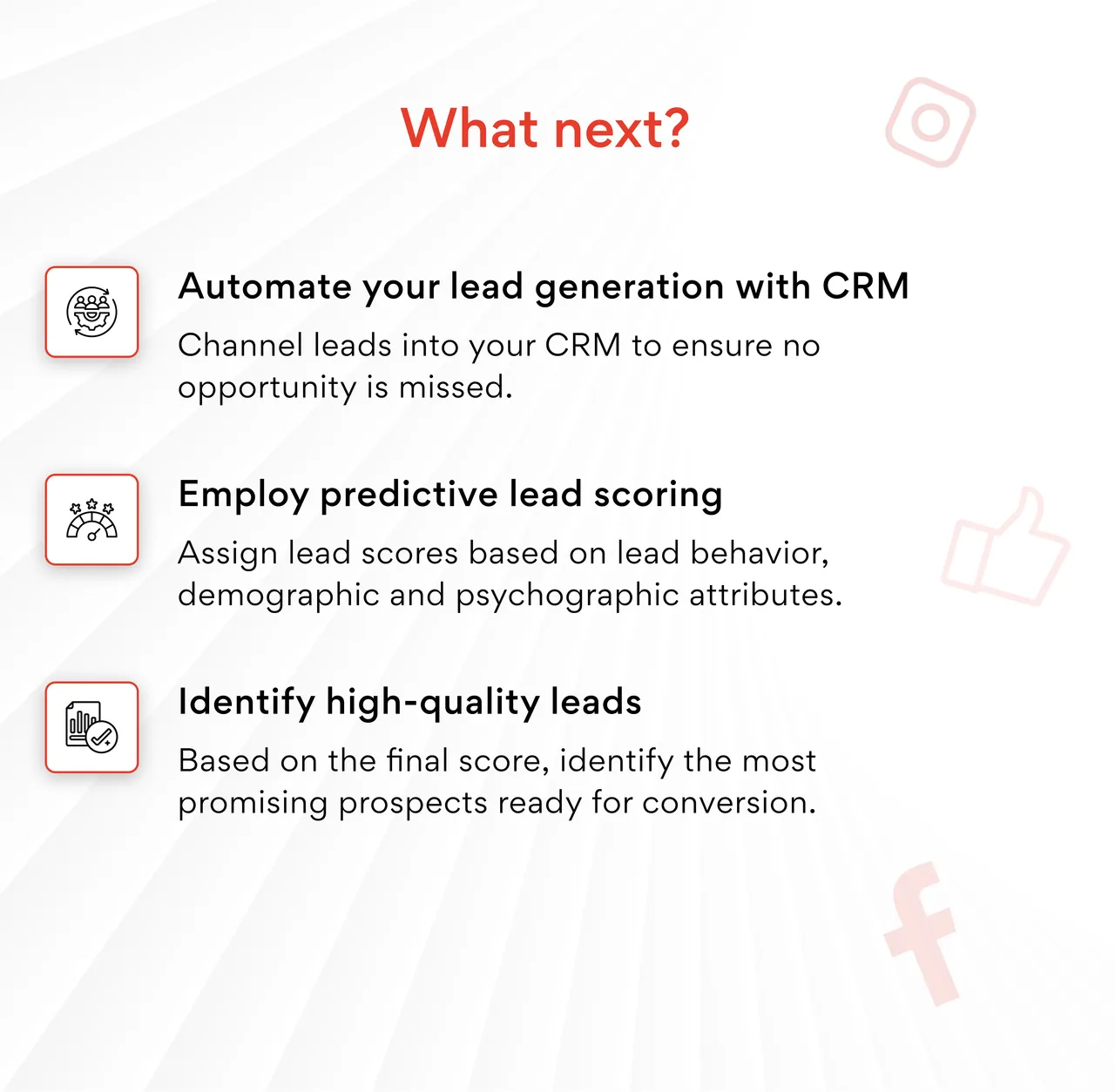 What next?

Automate your lead generation with CRM

Channel leads into your CRM to ensure no opportunity is missed.

Employ predictive lead scoring

Assign lead scores based on lead behavior, demographic and psychographic attributes.

Identify high-quality leads

Based on the final score, identify the most promising prospects ready for conversion.